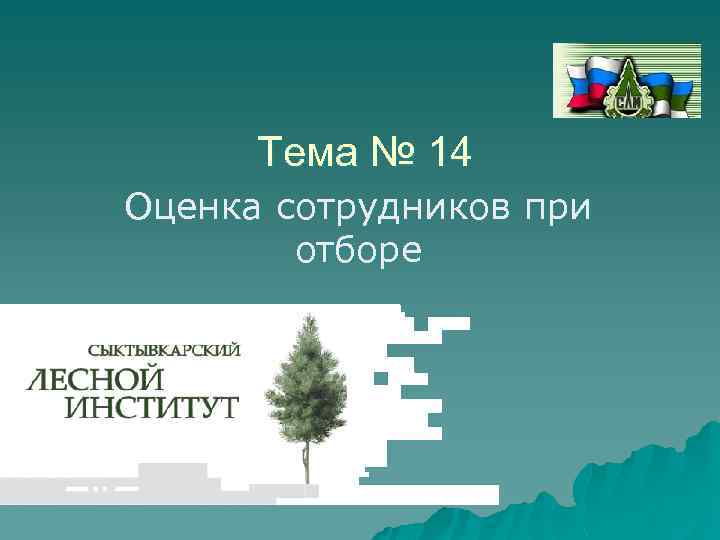 СЛИ

Тема № 14

Оценка сотрудников при отборе

СЫКТЫВКАРСКИЙ
ЛЕСНОЙ
ИНСТИТУТ